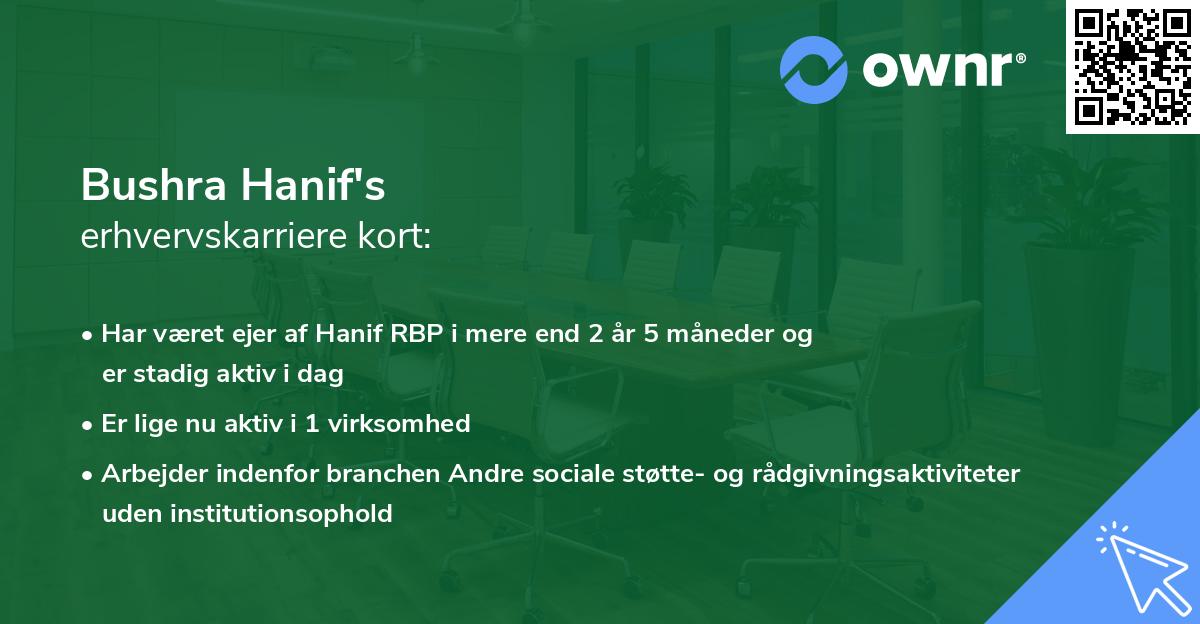 ownr®

Bushra Hanif's
erhvervskarriere kort:

• Har været ejer af Hanif RBP i mere end 2 år 5 måneder og er stadig aktiv i dag
• Er lige nu aktiv i 1 virksomhed
• Arbejder indenfor branchen Andre sociale støtte- og rådgivningsaktiviteter uden institutionsophold